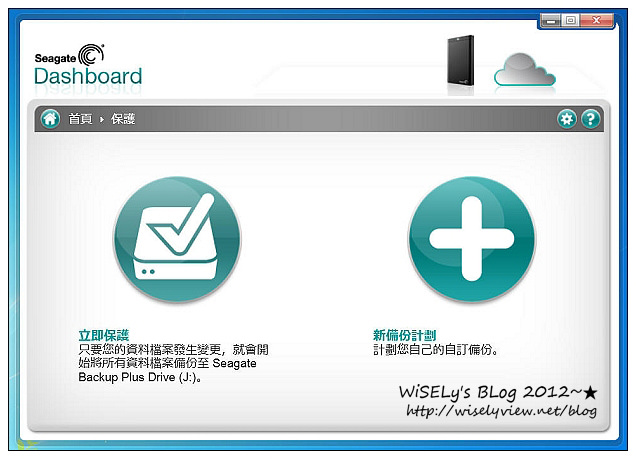 Seagate
Dashboard

首頁 ▸ 保護

立即保護
只要您的資料檔案發生變更，就會開始將所有資料檔案備份至 Seagate Backup Plus Drive (J:)。

新備份計劃
計劃您自己的自訂備份。

WiSELy's BLog 2012~★
http://wiselyview.net/blog